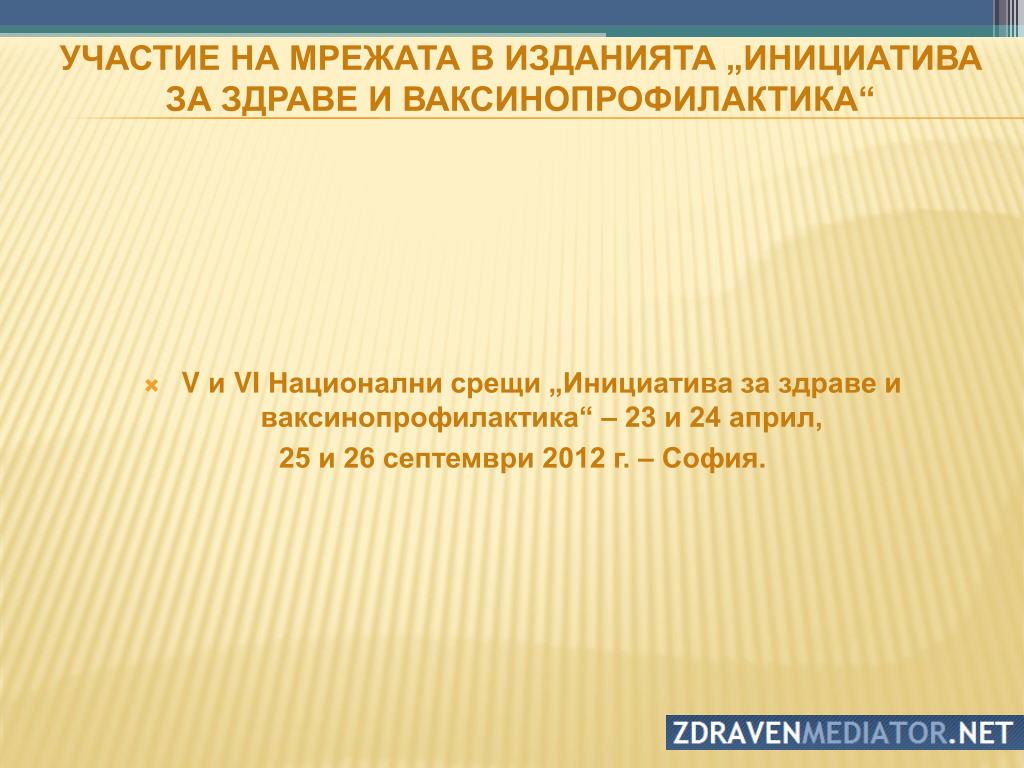 УЧАСТИЕ НА МРЕЖАТА В ИЗДАНИЯТА „ИНИЦИАТИВА ЗА ЗДРАВЕ И ВАКСИНОПРОФИЛАКТИКА“

V и VI Национални срещи „Инициатива за здраве и ваксинопрофилактика“ – 23 и 24 април, 25 и 26 септември 2012 г. – София.

ZDRAVENMEDIATOR.NET